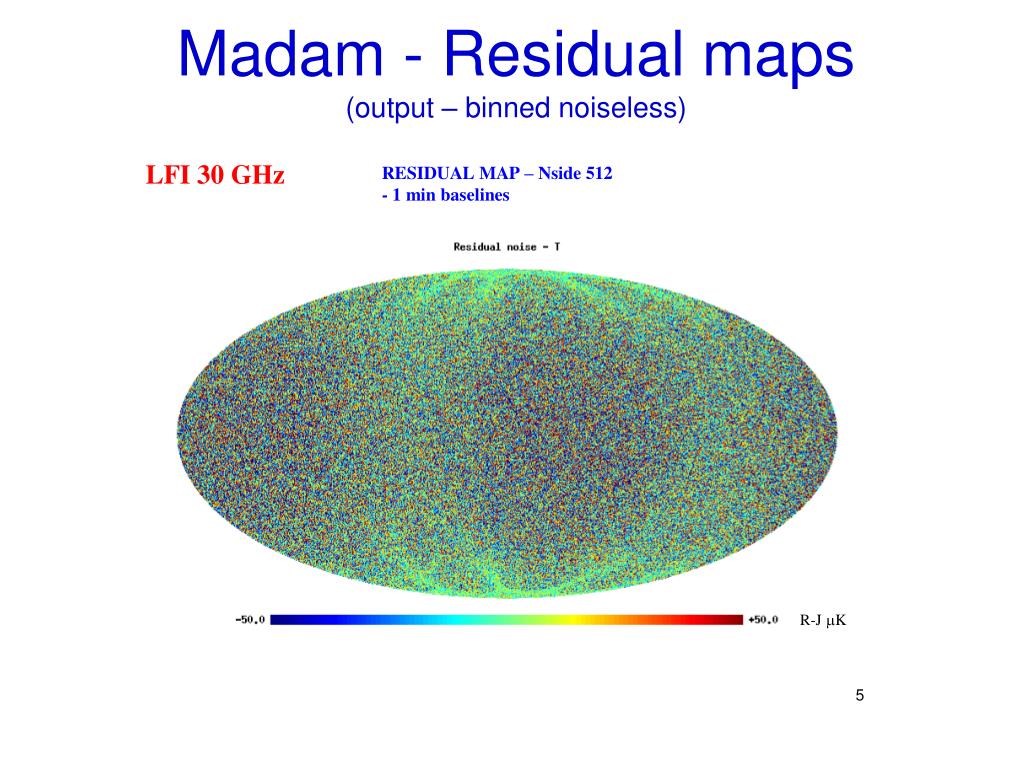 Madam - Residual maps
(output – binned noiseless)

LFI 30 GHz

RESIDUAL MAP – Nside 512
- 1 min baselines

Residual noise - T

-50.0

+50.0

R-J μK

5